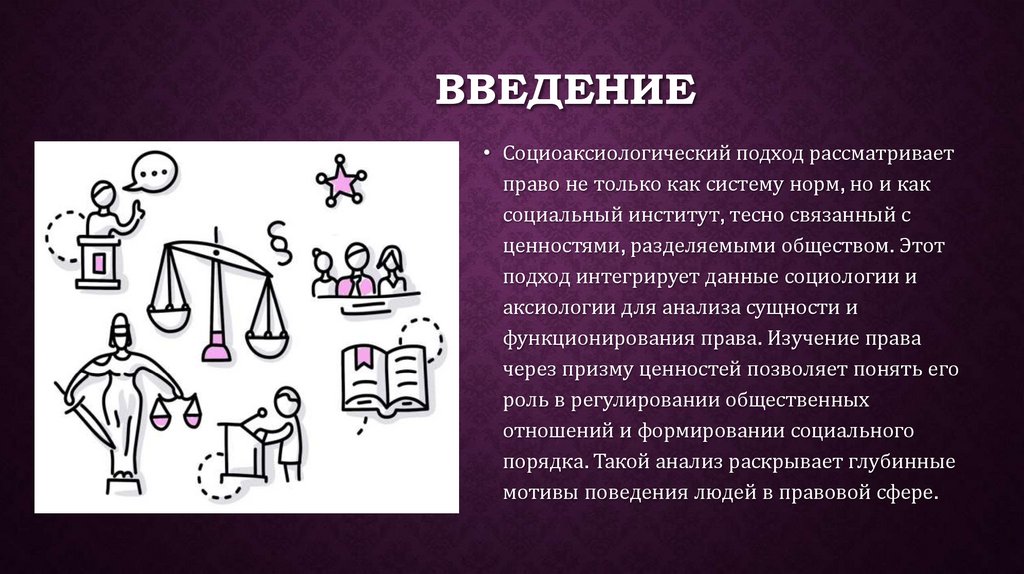 ВВЕДЕНИЕ

• Социоаксиологический подход рассматривает право не только как систему норм, но и как социальный институт, тесно связанный с ценностями, разделяемыми обществом. Этот подход интегрирует данные социологии и аксиологии для анализа сущности и функционирования права. Изучение права через призму ценностей позволяет понять его роль в регулировании общественных отношений и формировании социального порядка. Такой анализ раскрывает глубинные мотивы поведения людей в правовой сфере.

§